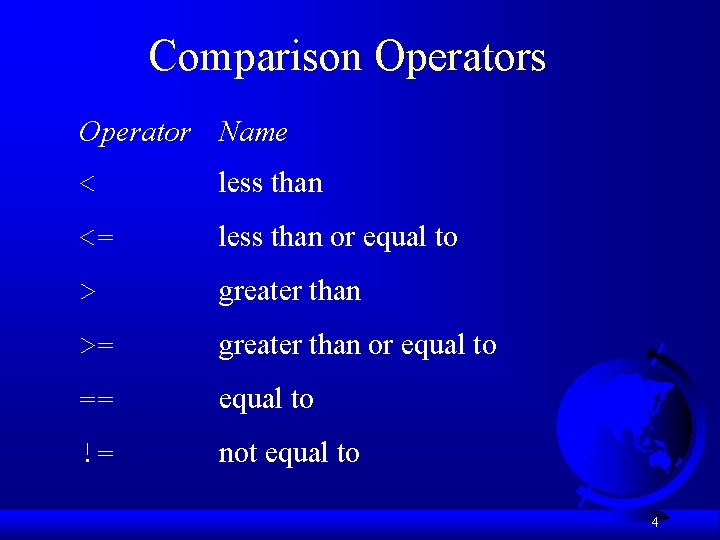 Comparison Operators

| Operator | Name |
|---|---|
| < | less than |
| <= | less than or equal to |
| > | greater than |
| >= | greater than or equal to |
| == | equal to |
| != | not equal to |

4